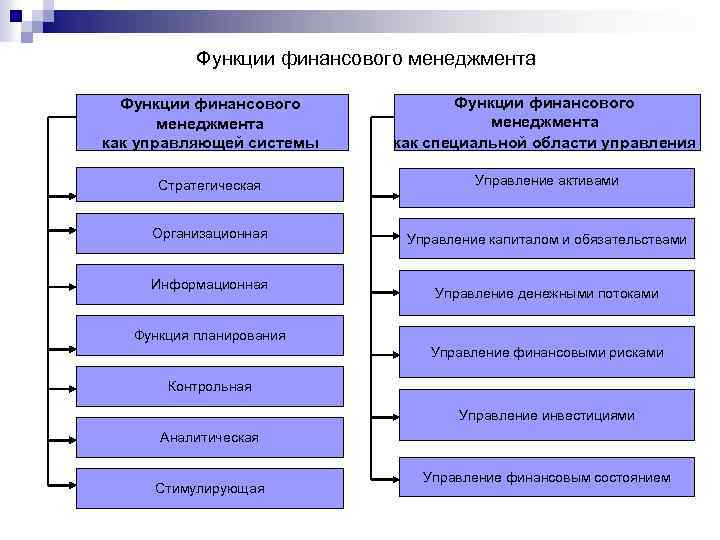 Функции финансового менеджмента

Функции финансового менеджмента как управляющей системы

Стратегическая

Организационная

Информационная

Функция планирования

Контрольная

Аналитическая

Стимулирующая

Функции финансового менеджмента как специальной области управления

Управление активами

Управление капиталом и обязательствами

Управление денежными потоками

Управление финансовыми рисками

Управление инвестициями

Управление финансовым состоянием